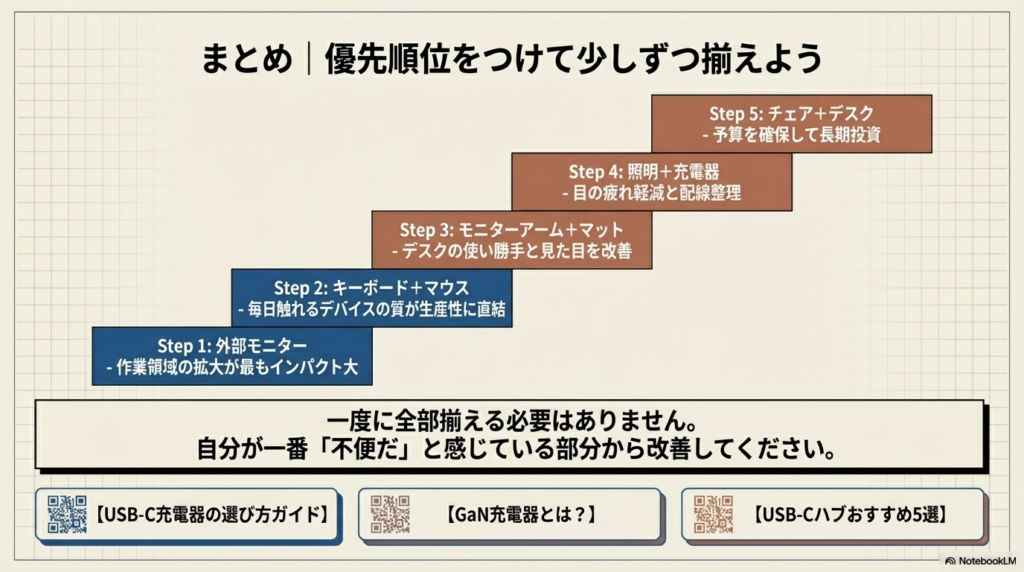 まとめ｜優先順位をつけて少しずつ揃えよう

Step 5: チェア＋デスク
- 予算を確保して長期投資

Step 4: 照明＋充電器
- 目の疲れ軽減と配線整理

Step 3: モニターアーム＋マット
- デスクの使い勝手と見た目を改善

Step 2: キーボード＋マウス
- 毎日触れるデバイスの質が生産性に直結

Step 1: 外部モニター
- 作業領域の拡大が最もインパクト大

一度に全部揃える必要はありません。
自分が一番「不便だ」と感じている部分から改善してください。

【USB-C充電器の選び方ガイド】

【GaN充電器とは？】

【USB-Cハブおすすめ5選】

NotebookLM